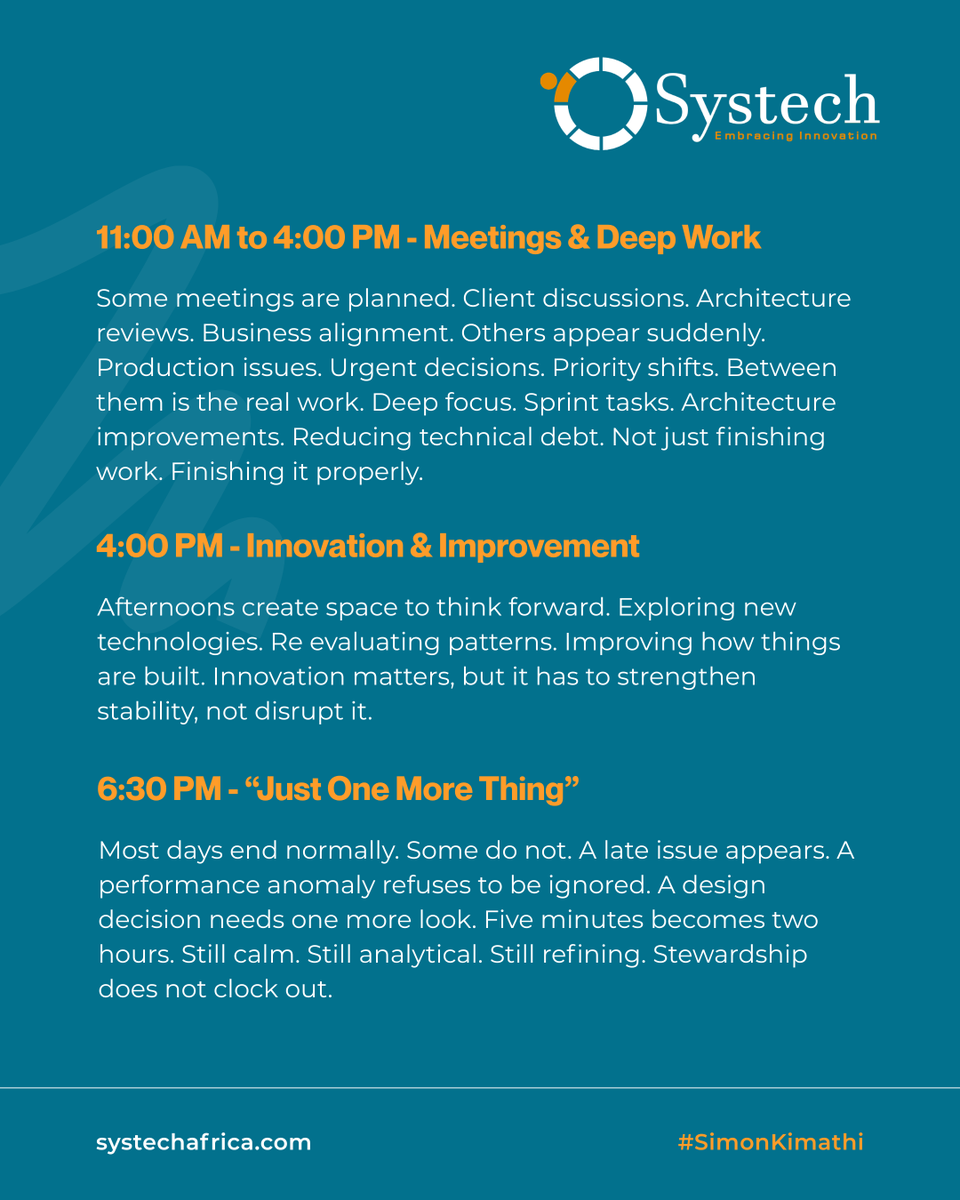 Systech
Embracing Innovation

11:00 AM to 4:00 PM - Meetings & Deep Work

Some meetings are planned. Client discussions. Architecture reviews. Business alignment. Others appear suddenly. Production issues. Urgent decisions. Priority shifts. Between them is the real work. Deep focus. Sprint tasks. Architecture improvements. Reducing technical debt. Not just finishing work. Finishing it properly.

4:00 PM - Innovation & Improvement

Afternoons create space to think forward. Exploring new technologies. Re evaluating patterns. Improving how things are built. Innovation matters, but it has to strengthen stability, not disrupt it.

6:30 PM - “Just One More Thing”

Most days end normally. Some do not. A late issue appears. A performance anomaly refuses to be ignored. A design decision needs one more look. Five minutes becomes two hours. Still calm. Still analytical. Still refining. Stewardship does not clock out.

systechafrica.com

#SimonKimathi